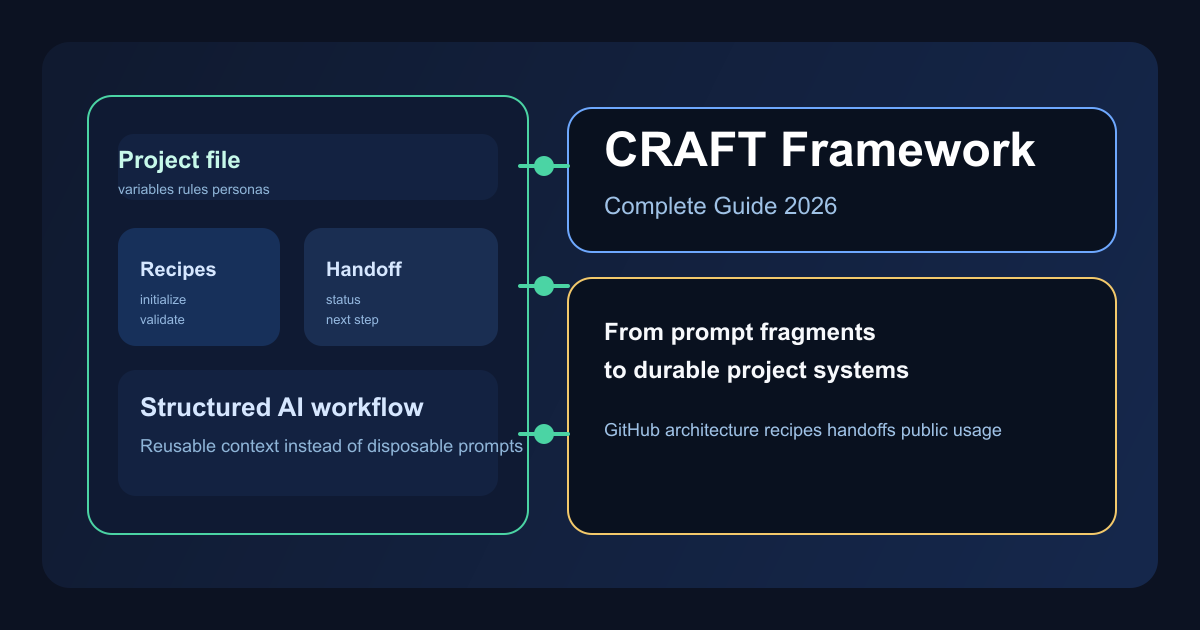 Project file
variables rules personas

Recipes
initialize
validate

Handoff
status
next step

Structured AI workflow
Reusable context instead of disposable prompts

CRAFT Framework
Complete Guide 2026

From prompt fragments
to durable project systems

GitHub architecture recipes handoffs public usage